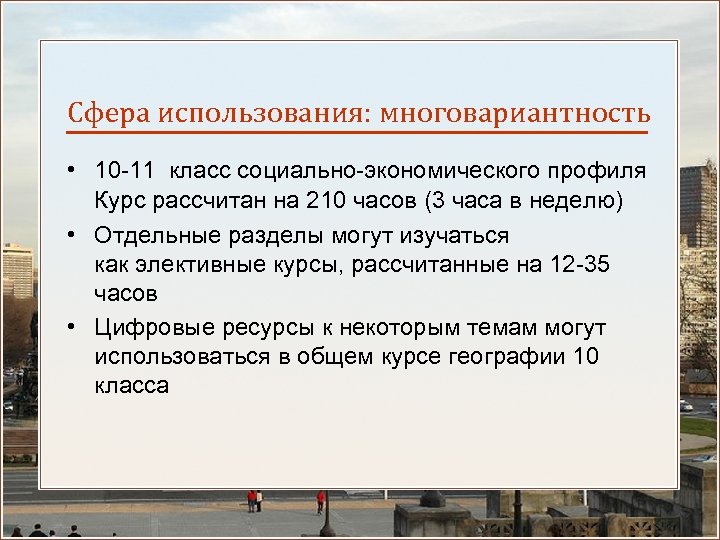 Сфера использования: многовариантность

• 10-11 класс социально-экономического профиля Курс рассчитан на 210 часов (3 часа в неделю)
• Отдельные разделы могут изучаться как элективные курсы, рассчитанные на 12-35 часов
• Цифровые ресурсы к некоторым темам могут использоваться в общем курсе географии 10 класса